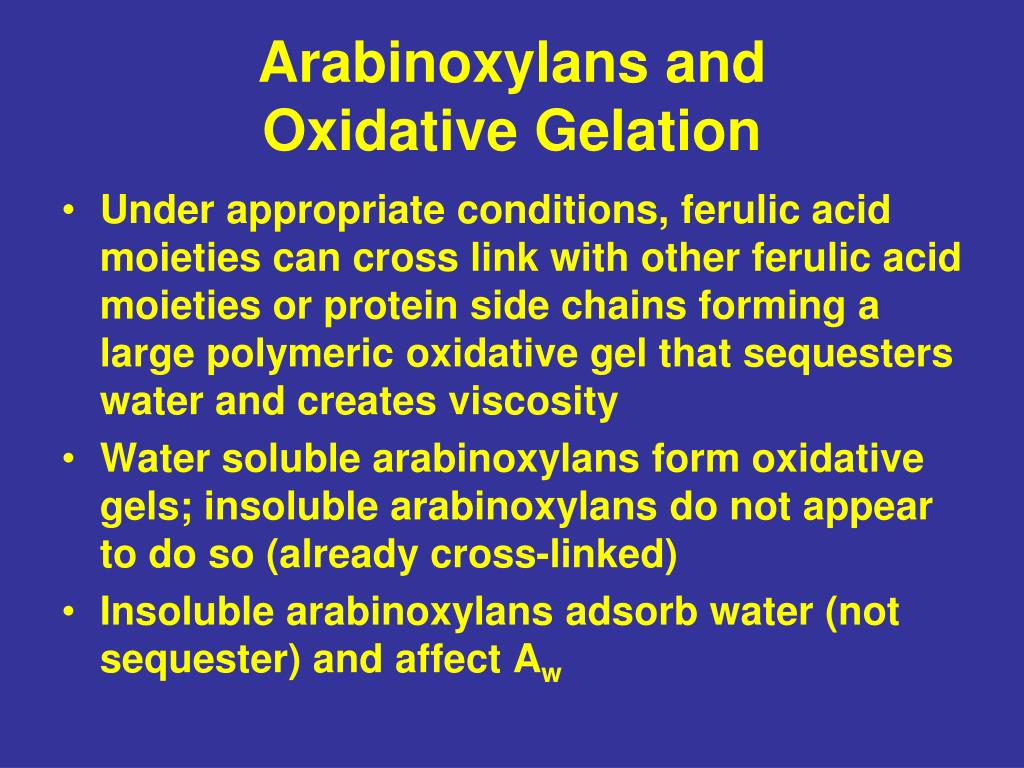 Arabinoxylans and Oxidative Gelation

• Under appropriate conditions, ferulic acid moieties can cross link with other ferulic acid moieties or protein side chains forming a large polymeric oxidative gel that sequesters water and creates viscosity
• Water soluble arabinoxylans form oxidative gels; insoluble arabinoxylans do not appear to do so (already cross-linked)
• Insoluble arabinoxylans adsorb water (not sequester) and affect $A_w$